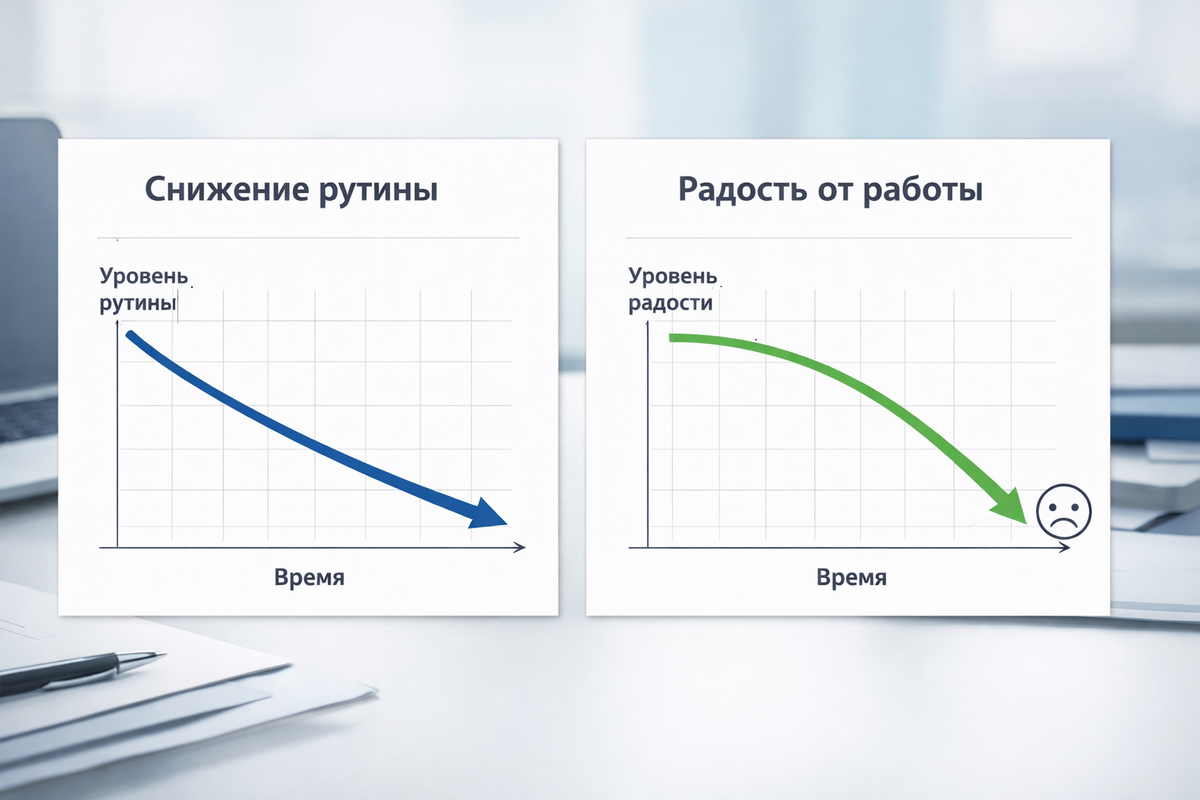 Снижение рутины

Уровень рутины

Время

Радость от работы

Уровень радости

Время